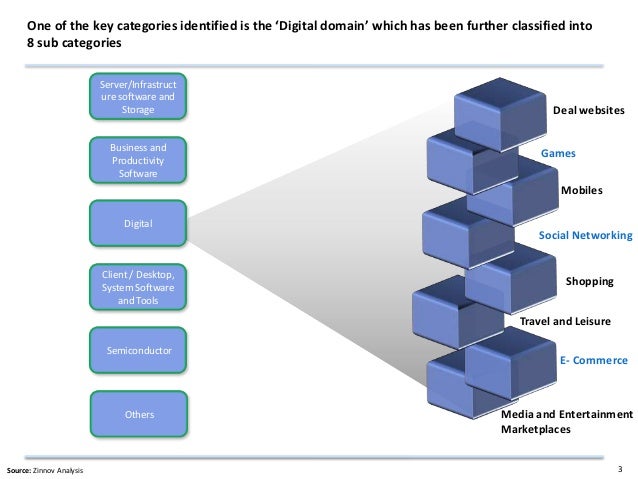 One of the key categories identified is the ‘Digital domain’ which has been further classified into 8 sub categories

Server/Infrastructure software and Storage

Business and Productivity Software

Digital

Client / Desktop, System Software and Tools

Semiconductor

Others

Deal websites

Games

Mobiles

Social Networking

Shopping

Travel and Leisure

E- Commerce

Media and Entertainment Marketplaces

Source: Zinnov Analysis

3